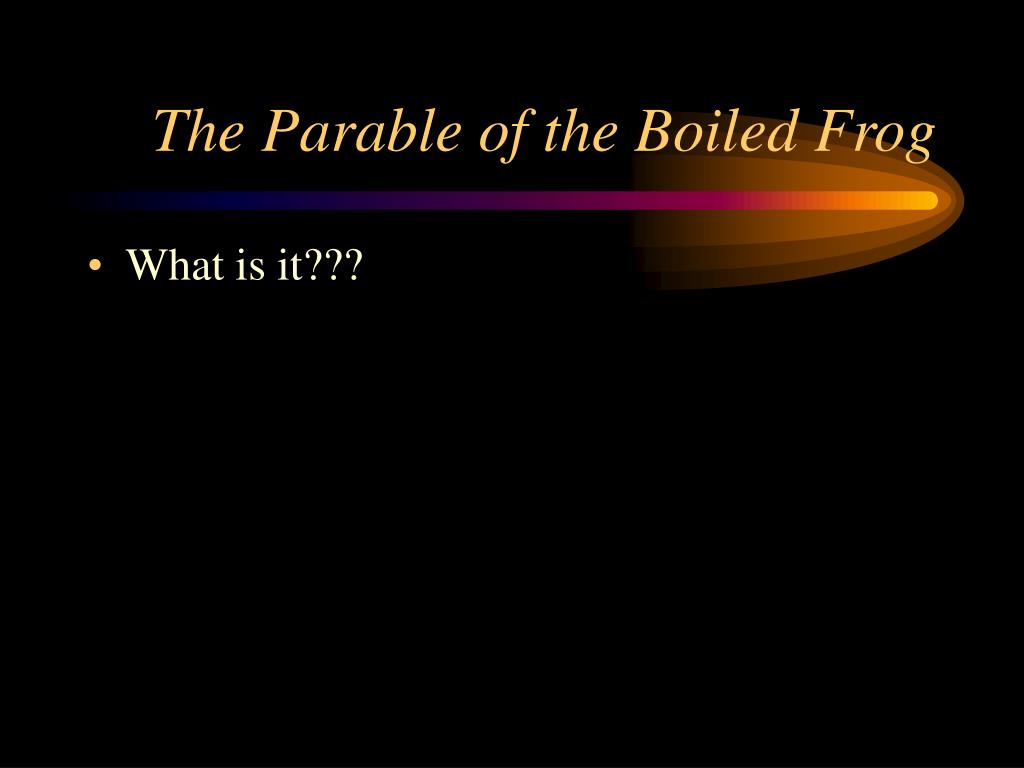 The Parable of the Boiled Frog

• What is it???